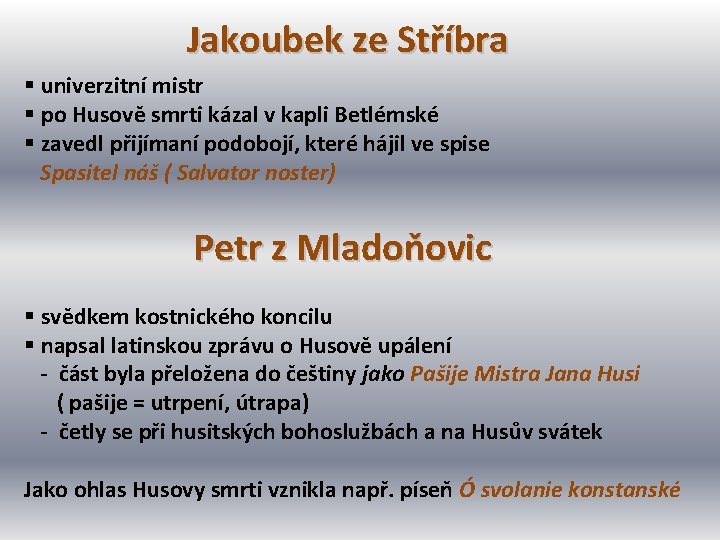 Jakoubek ze Stříbra

▪ univerzitní mistr
▪ po Husově smrti kázal v kapli Betlémské
▪ zavedl přijímaní podobojí, které hájil ve spise Spasitel náš ( Salvator noster)

Petr z Mladoňovic

▪ svědkem kostnického koncilu
▪ napsal latinskou zprávu o Husově upálení
- část byla přeložena do češtiny jako Pašije Mistra Jana Husi ( pašije = utrpení, útrapa)
- četly se při husitských bohoslužbách a na Husův svátek

Jako ohlas Husovy smrti vznikla např. píseň Ó svolanie konstanské